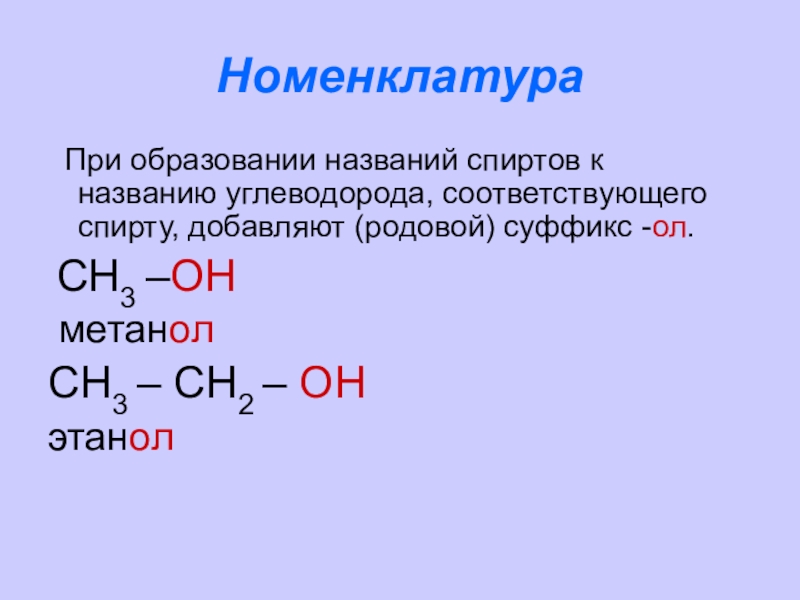 Номенклатура

При образовании названий спиртов к названию углеводорода, соответствующего спирту, добавляют (родовой) суффикс -ол.

$CH_3 – OH$

метанол

$CH_3 – CH_2 – OH$

этанол